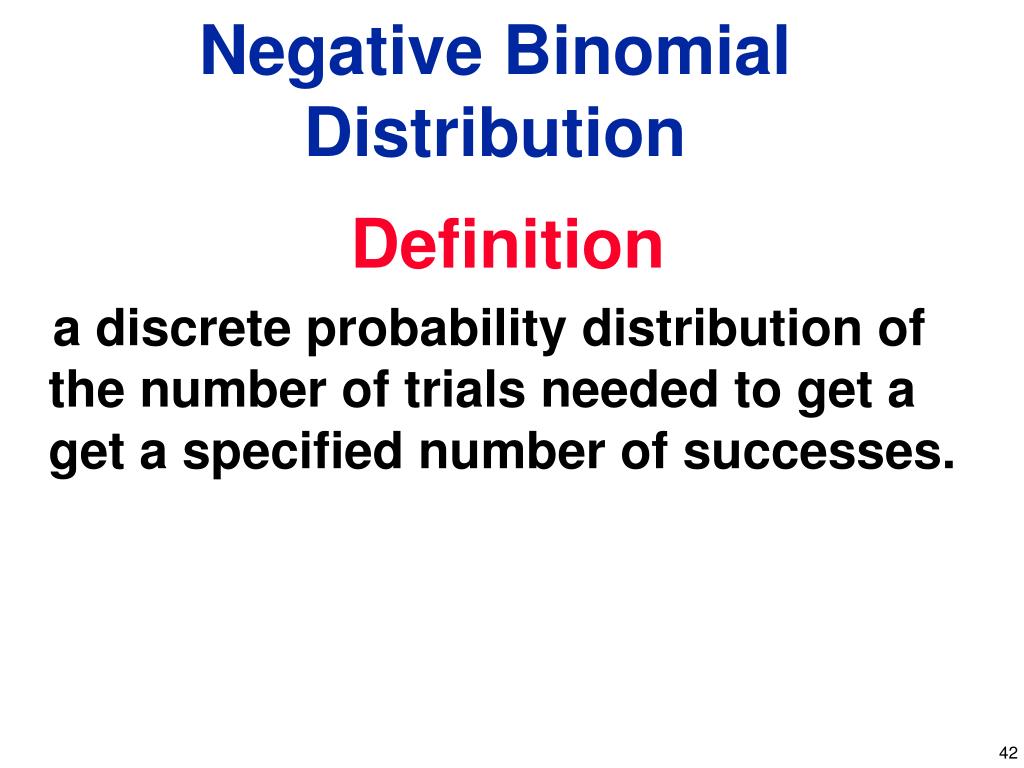 Negative Binomial Distribution

Definition

a discrete probability distribution of the number of trials needed to get a get a specified number of successes.

42